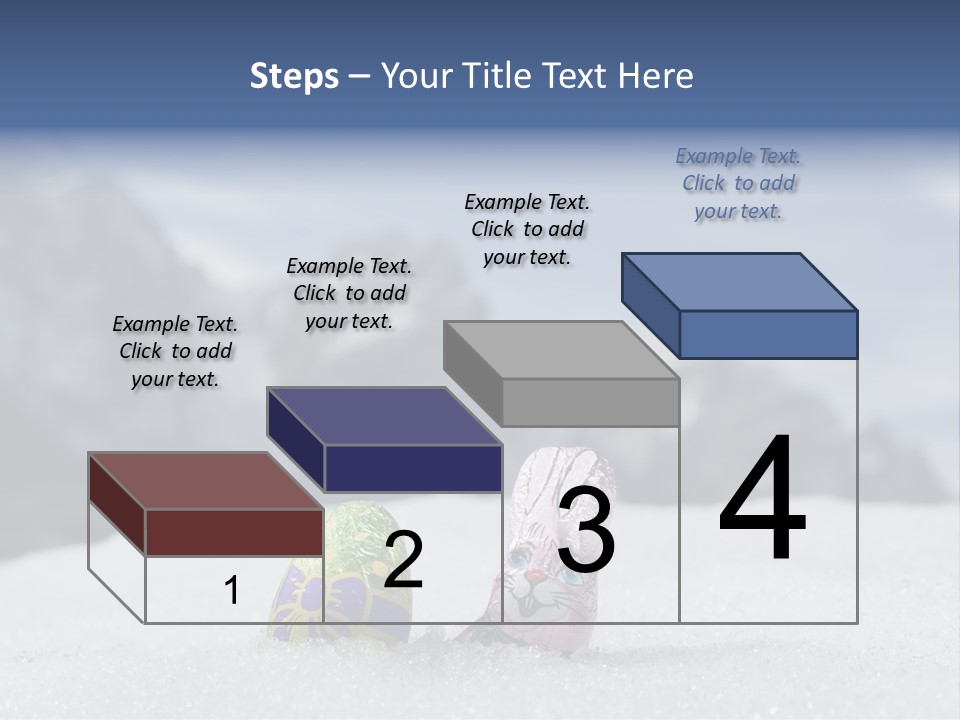 Steps – Your Title Text Here

Example Text. Click to add your text.

Example Text. Click to add your text.

Example Text. Click to add your text.

Example Text. Click to add your text.

1

2

3

4